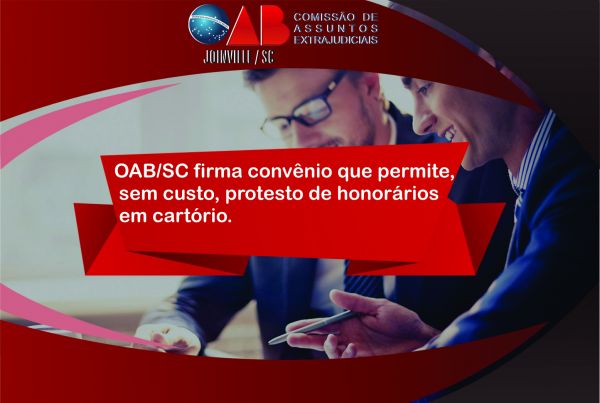 OAB
COMISSÃO DE ASSUNTOS EXTRAJUDICIAIS
JOINVILLE / SC

OAB/SC firma convênio que permite, sem custo, protesto de honorários em cartório.